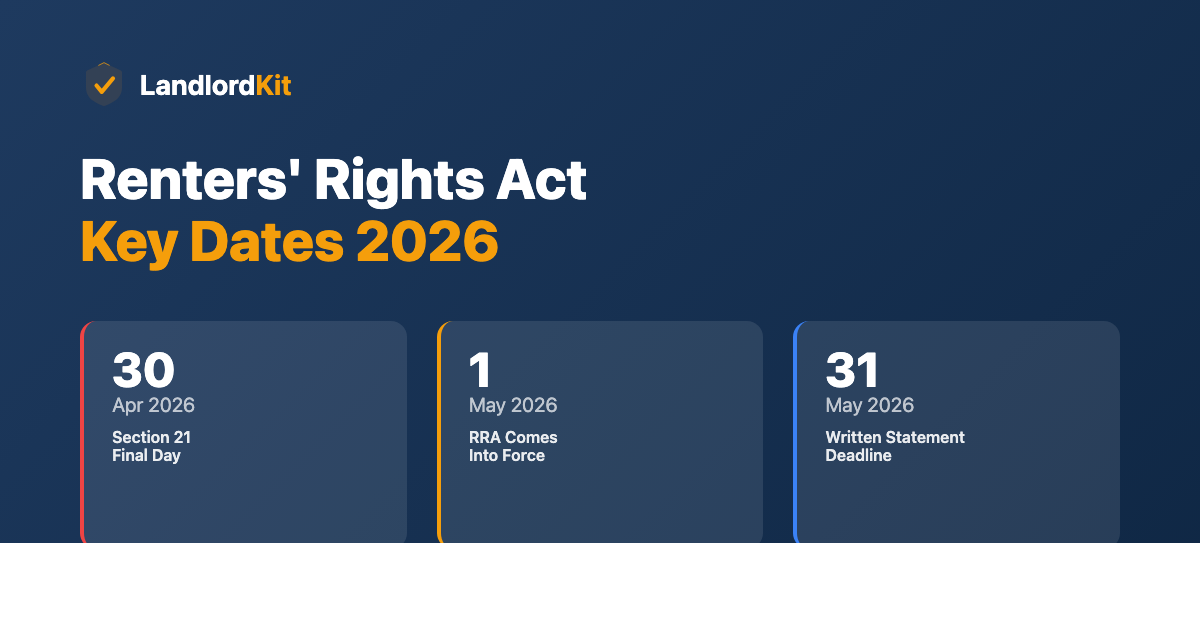 LandlordKit

Renters' Rights Act
Key Dates 2026

30
Apr 2026
Section 21
Final Day

1
May 2026
RRA Comes
Into Force

31
May 2026
Written Statement
Deadline